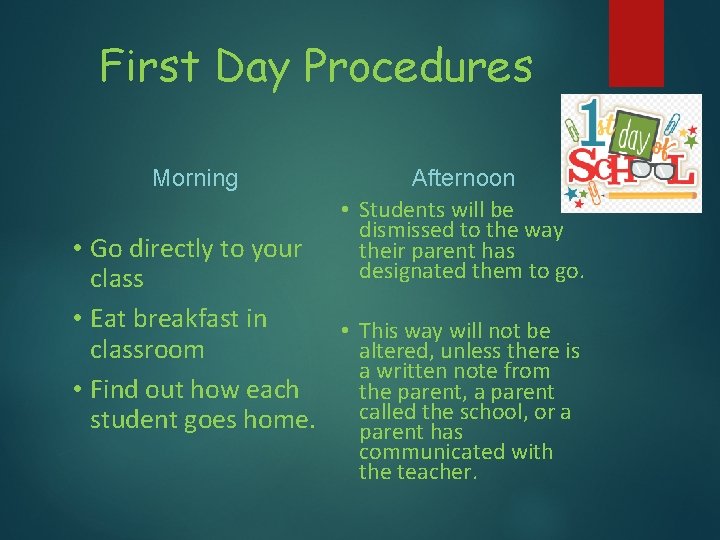 First Day Procedures

1st day of SCHOOL

Morning

• Go directly to your class
• Eat breakfast in classroom
• Find out how each student goes home.

Afternoon

• Students will be dismissed to the way their parent has designated them to go.
• This way will not be altered, unless there is a written note from the parent, a parent called the school, or a parent has communicated with the teacher.